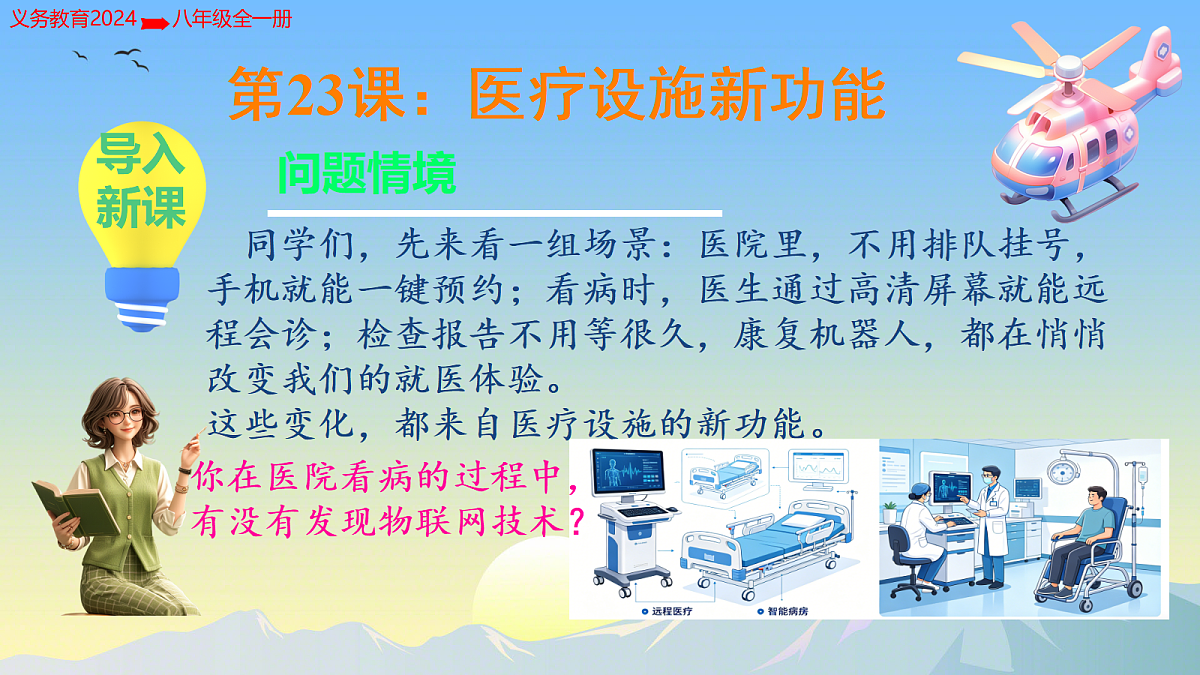 义务教育2024 八年级全一册

第23课：医疗设施新功能

导入新课

问题情境

同学们，先来看一组场景：医院里，不用排队挂号，手机就能一键预约；看病时，医生通过高清屏幕就能远程会诊；检查报告不用等很久，康复机器人，都在悄悄改变我们的就医体验。
这些变化，都来自医疗设施的新功能。

你在医院看病的过程中，有没有发现物联网技术？

远程医疗 智能病房